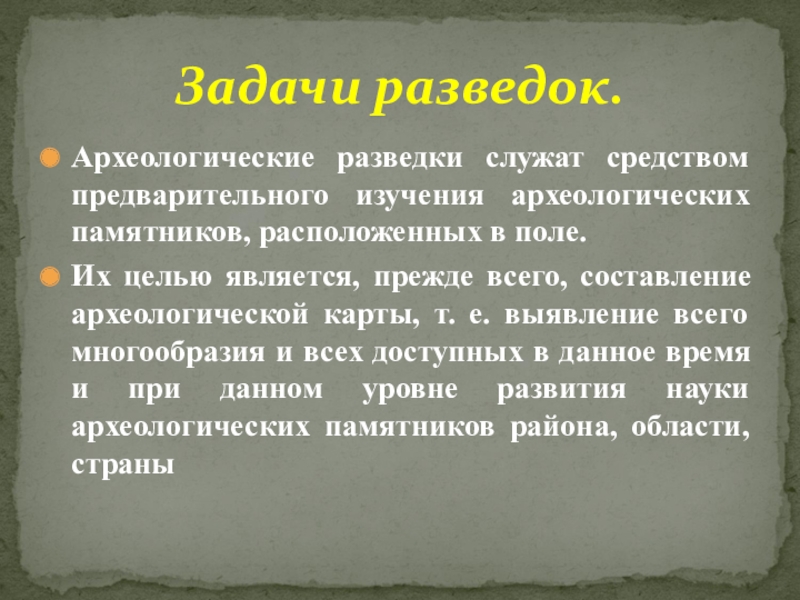 Задачи разведок.

Археологические разведки служат средством предварительного изучения археологических памятников, расположенных в поле.

Их целью является, прежде всего, составление археологической карты, т. е. выявление всего многообразия и всех доступных в данное время и при данном уровне развития науки археологических памятников района, области, страны